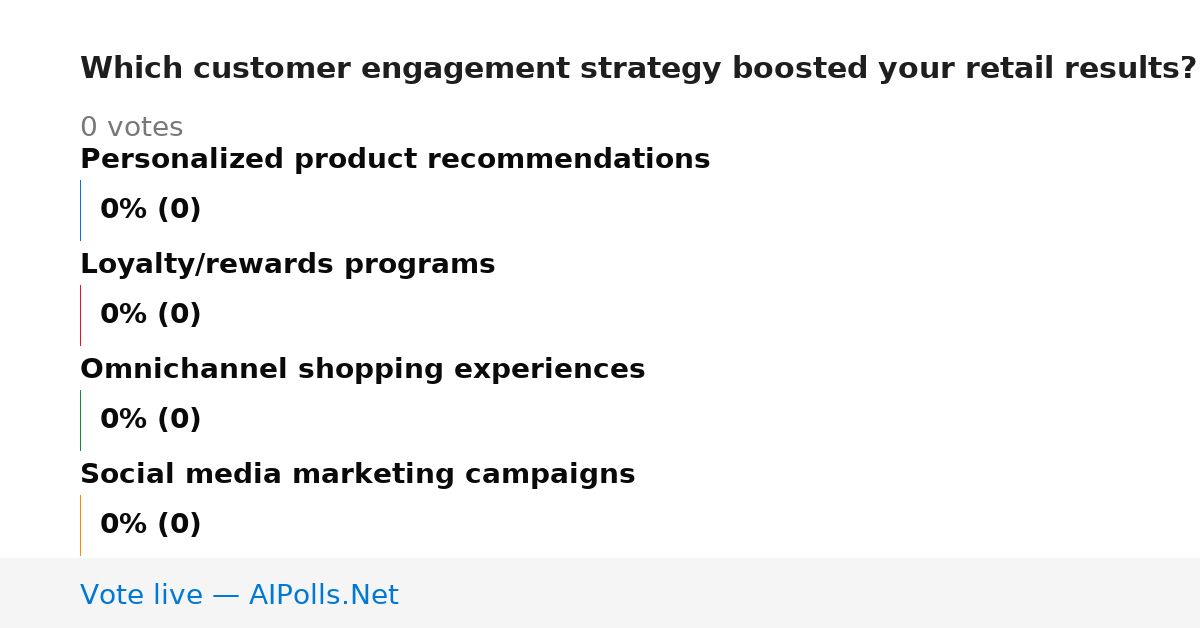 Which customer engagement strategy boosted your retail results?

0 votes

Personalized product recommendations

0% (0)

Loyalty/rewards programs

0% (0)

Omnichannel shopping experiences

0% (0)

Social media marketing campaigns

0% (0)

Vote live — AIPolls.Net